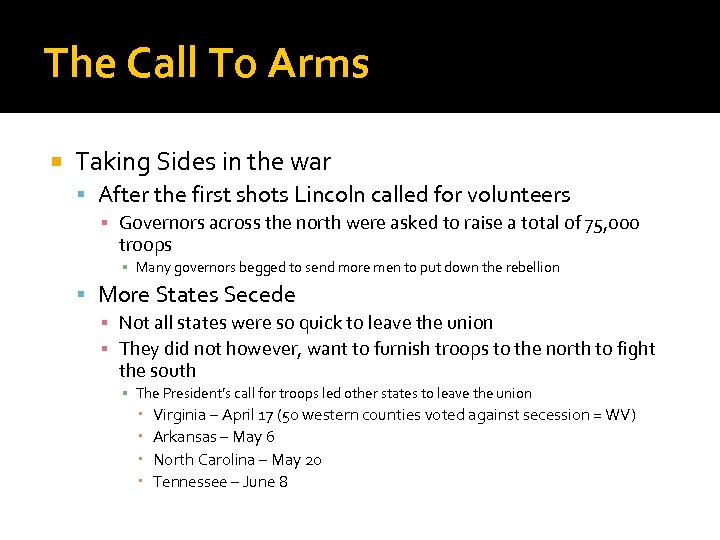 The Call To Arms

Taking Sides in the war

After the first shots Lincoln called for volunteers

Governors across the north were asked to raise a total of 75,000 troops

Many governors begged to send more men to put down the rebellion

More States Secede

Not all states were so quick to leave the union

They did not however, want to furnish troops to the north to fight the south

The President's call for troops led other states to leave the union

Virginia – April 17 (50 western counties voted against secession = WV)

Arkansas – May 6

North Carolina – May 20

Tennessee – June 8